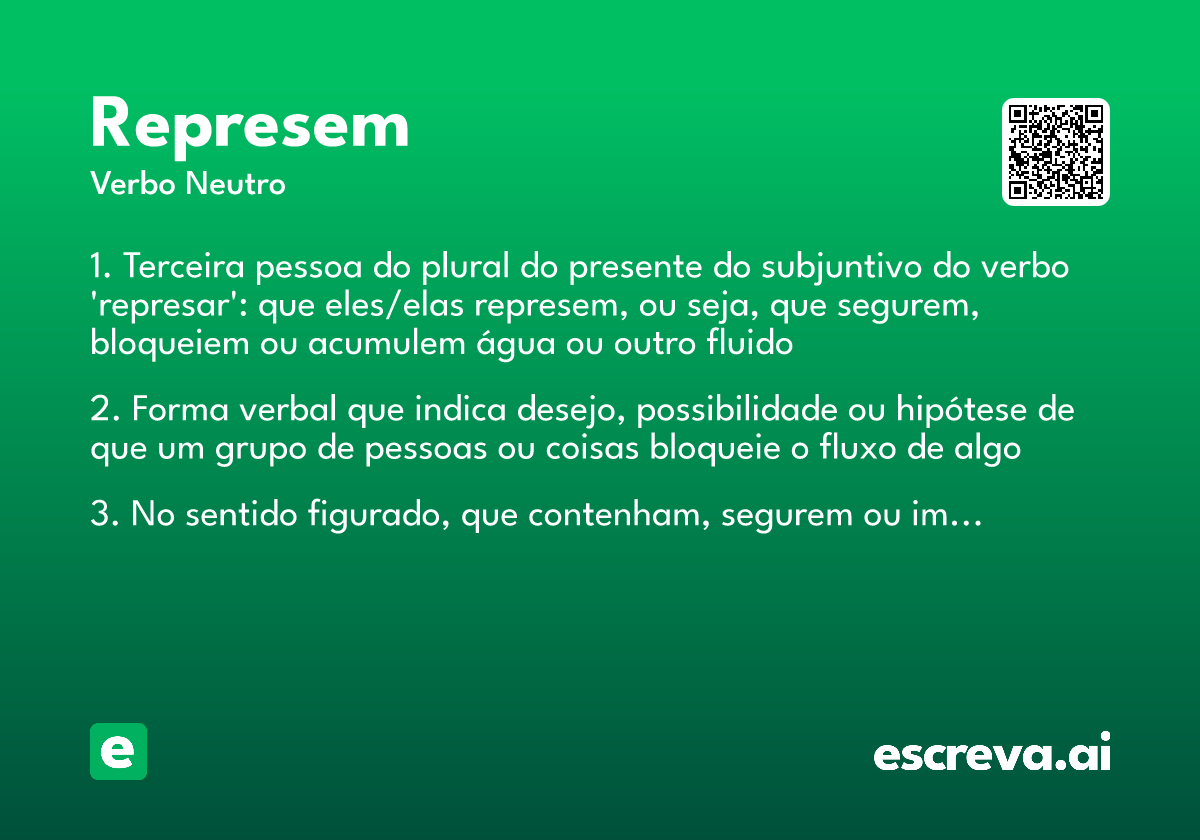 Represem
Verbo Neutro

1. Terceira pessoa do plural do presente do subjuntivo do verbo 'represar': que eles/elas represem, ou seja, que segurem, bloqueiem ou acumulem água ou outro fluido

2. Forma verbal que indica desejo, possibilidade ou hipótese de que um grupo de pessoas ou coisas bloqueie o fluxo de algo

3. No sentido figurado, que contenham, segurem ou im…

e

escreva.ai